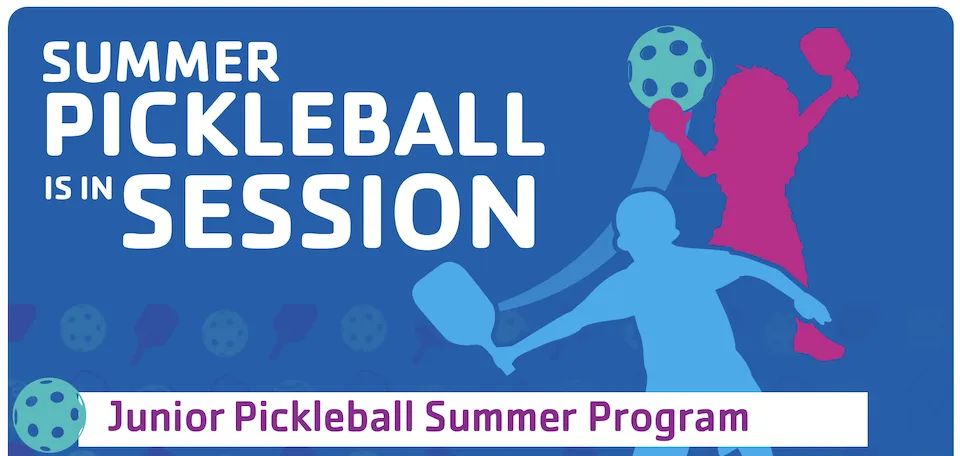 SUMMER PICKLEBALL IS IN SESSION

Junior Pickleball Summer Program